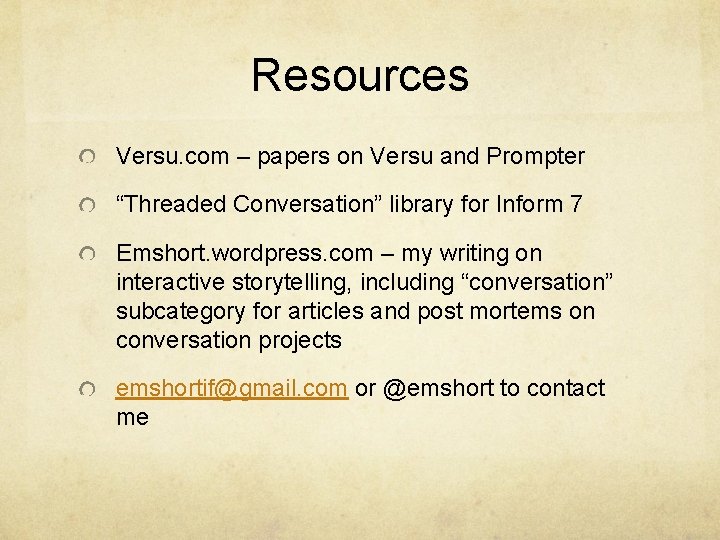 Resources

Versu.com – papers on Versu and Prompter

“Threaded Conversation” library for Inform 7

Emshort.wordpress.com – my writing on interactive storytelling, including “conversation” subcategory for articles and post mortems on conversation projects

emshortif@gmail.com or @emshort to contact me